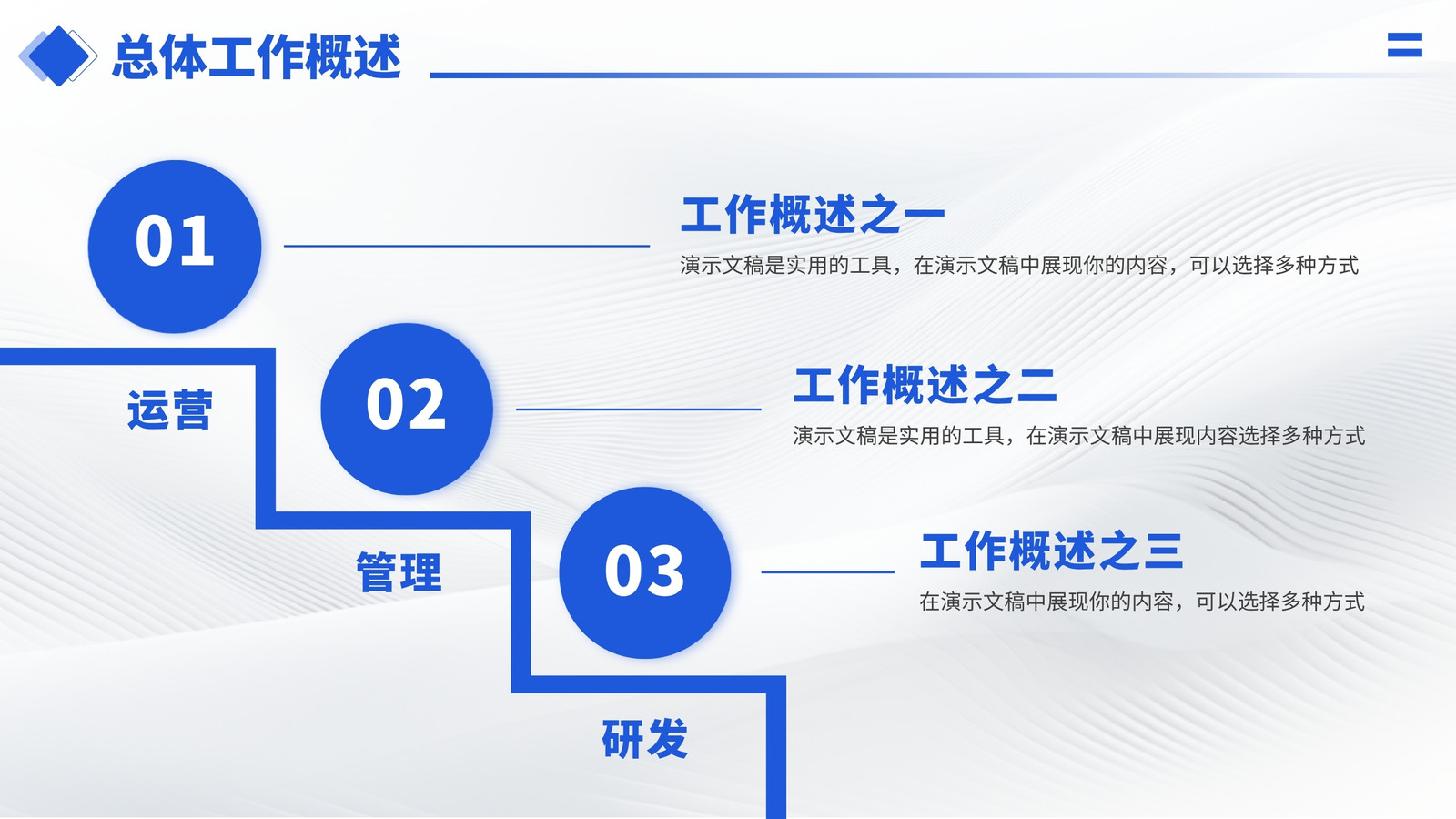 总体工作概述

01

工作概述之一

演示文稿是实用的工具，在演示文稿中展现你的内容，可以选择多种方式

运营

02

工作概述之二

演示文稿是实用的工具，在演示文稿中展现内容选择多种方式

管理

03

工作概述之三

在演示文稿中展现你的内容，可以选择多种方式

研发